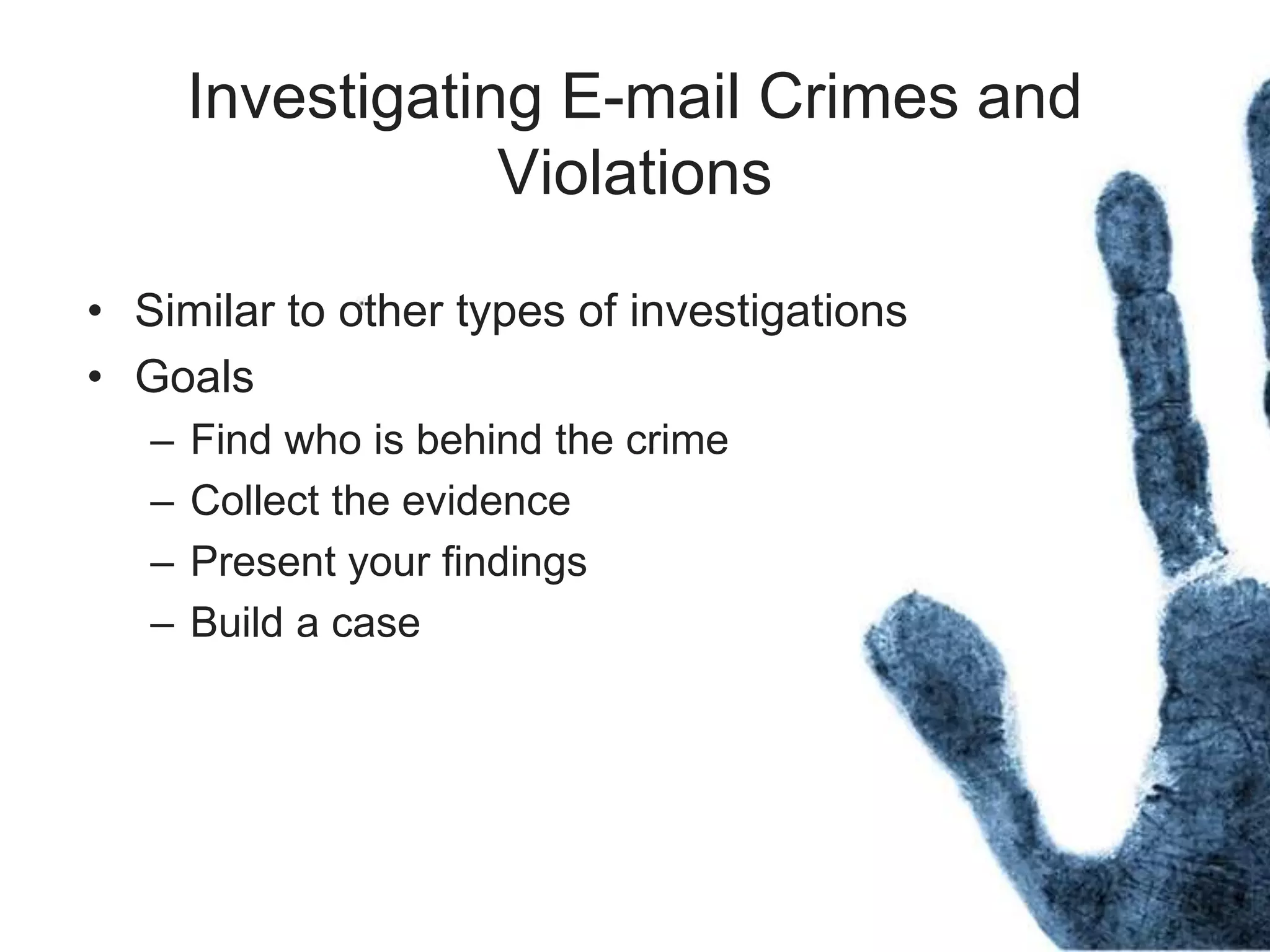 Investigating E-mail Crimes and Violations

• Similar to other types of investigations
• Goals
  – Find who is behind the crime
  – Collect the evidence
  – Present your findings
  – Build a case